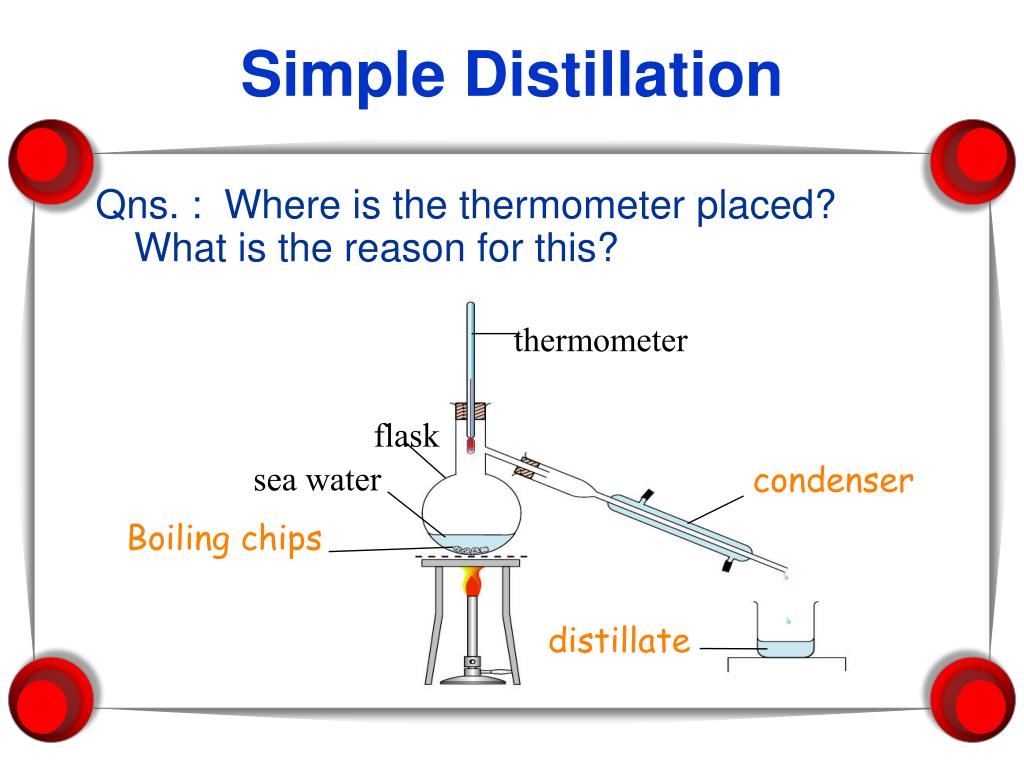 Simple Distillation

Qns. : Where is the thermometer placed? What is the reason for this?

thermometer

flask

sea water

condenser

Boiling chips

distillate